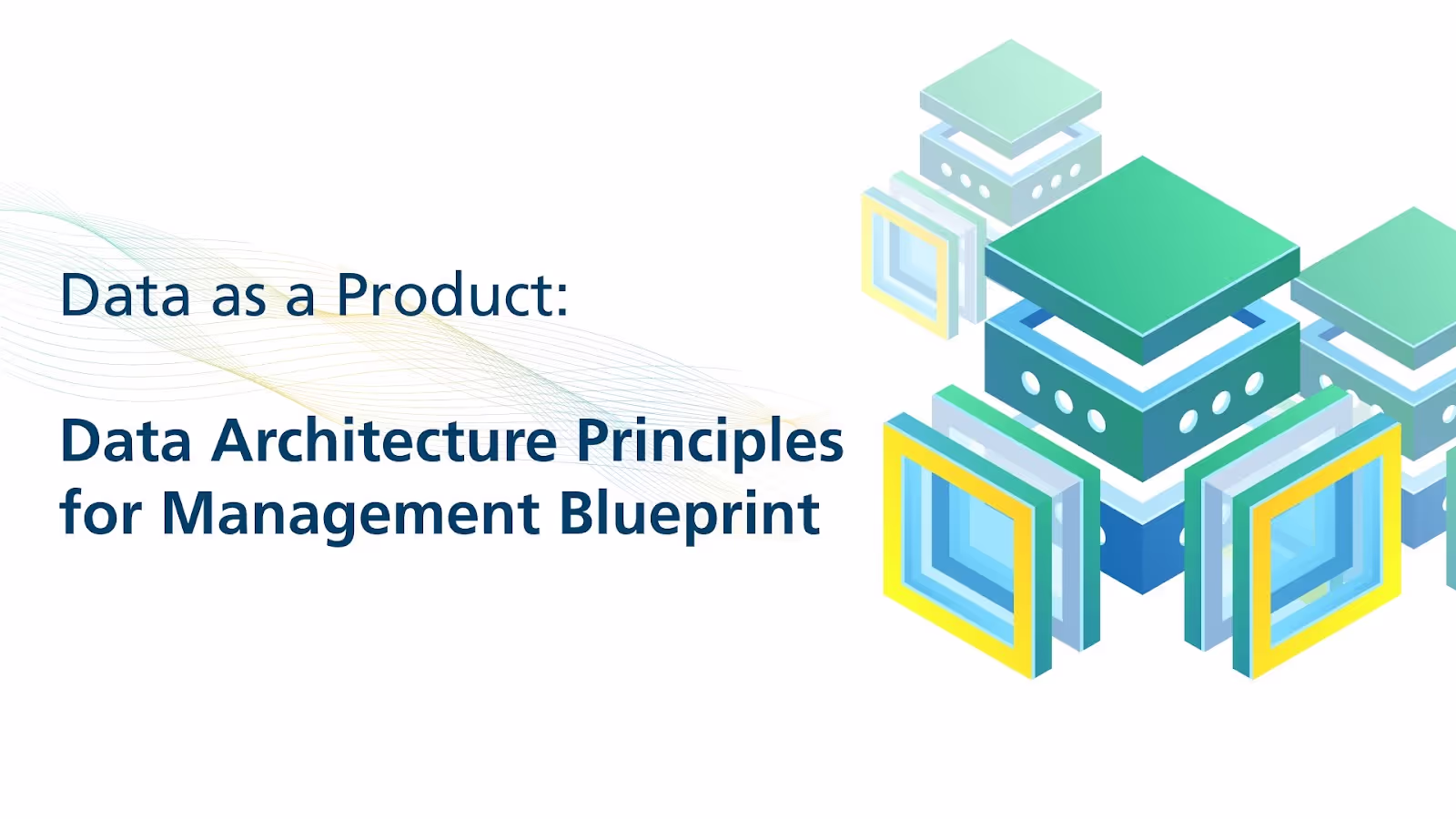 Data as a Product:

Data Architecture Principles for Management Blueprint